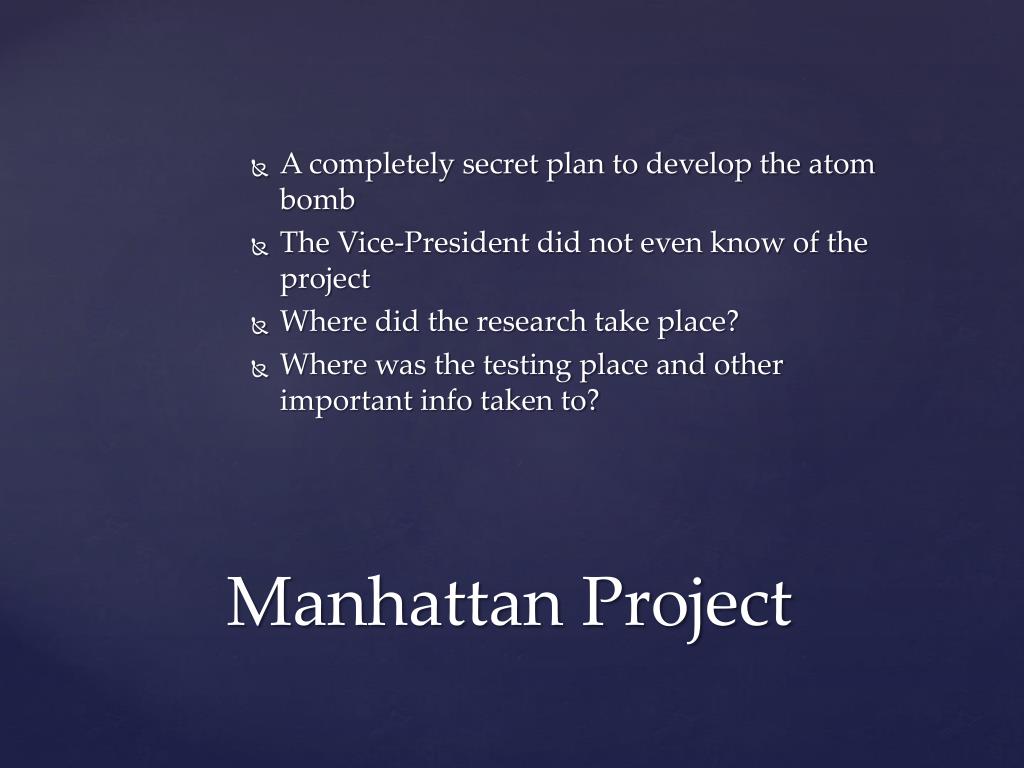 A completely secret plan to develop the atom bomb
The Vice-President did not even know of the project
Where did the research take place?
Where was the testing place and other important info taken to?

Manhattan Project